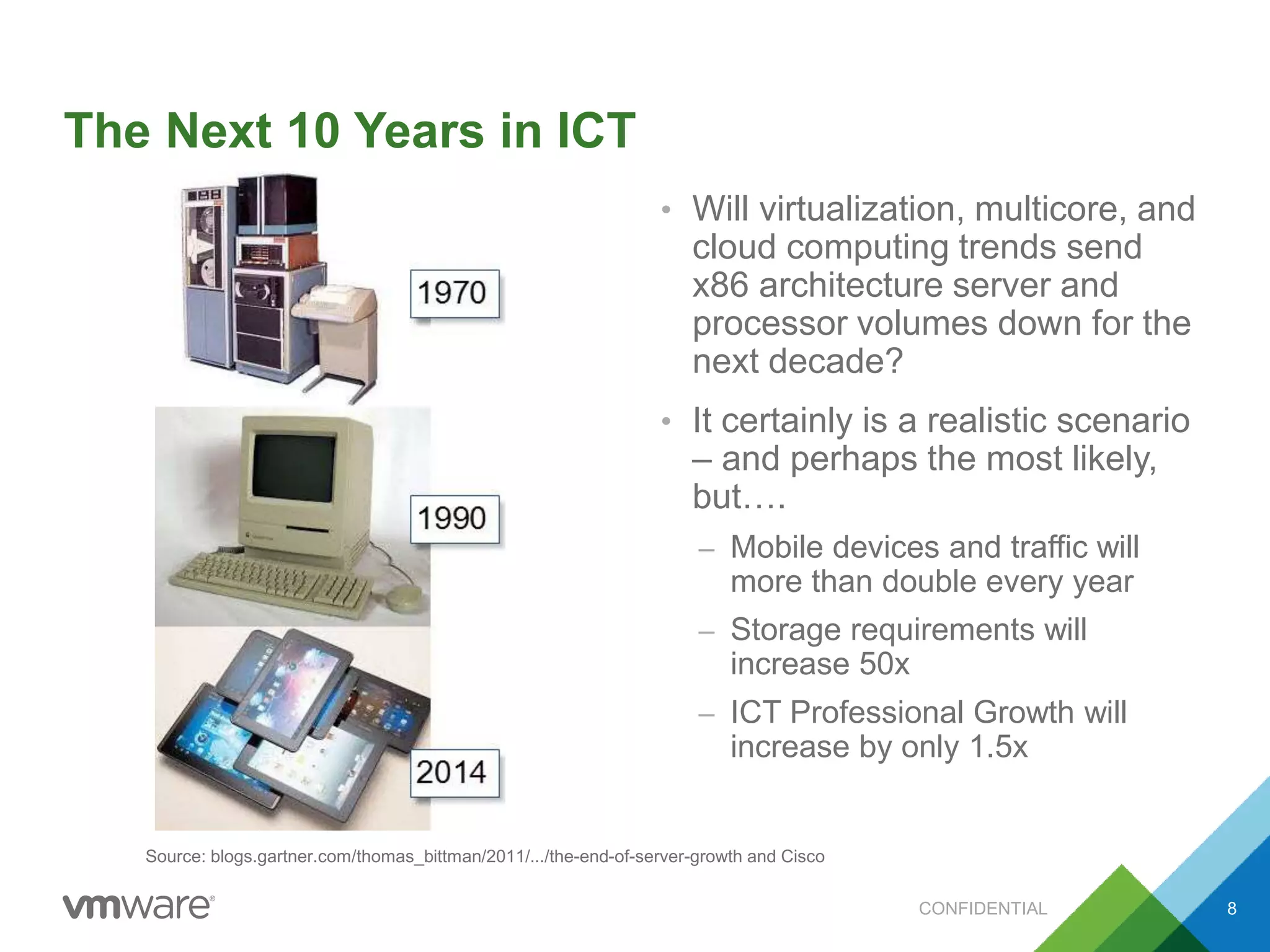 The Next 10 Years in ICT

1970

1990

2014

• Will virtualization, multicore, and cloud computing trends send x86 architecture server and processor volumes down for the next decade?

• It certainly is a realistic scenario – and perhaps the most likely, but….

– Mobile devices and traffic will more than double every year

– Storage requirements will increase 50x

– ICT Professional Growth will increase by only 1.5x

Source: blogs.gartner.com/thomas_bittman/2011/.../the-end-of-server-growth and Cisco

vmware®

CONFIDENTIAL

8